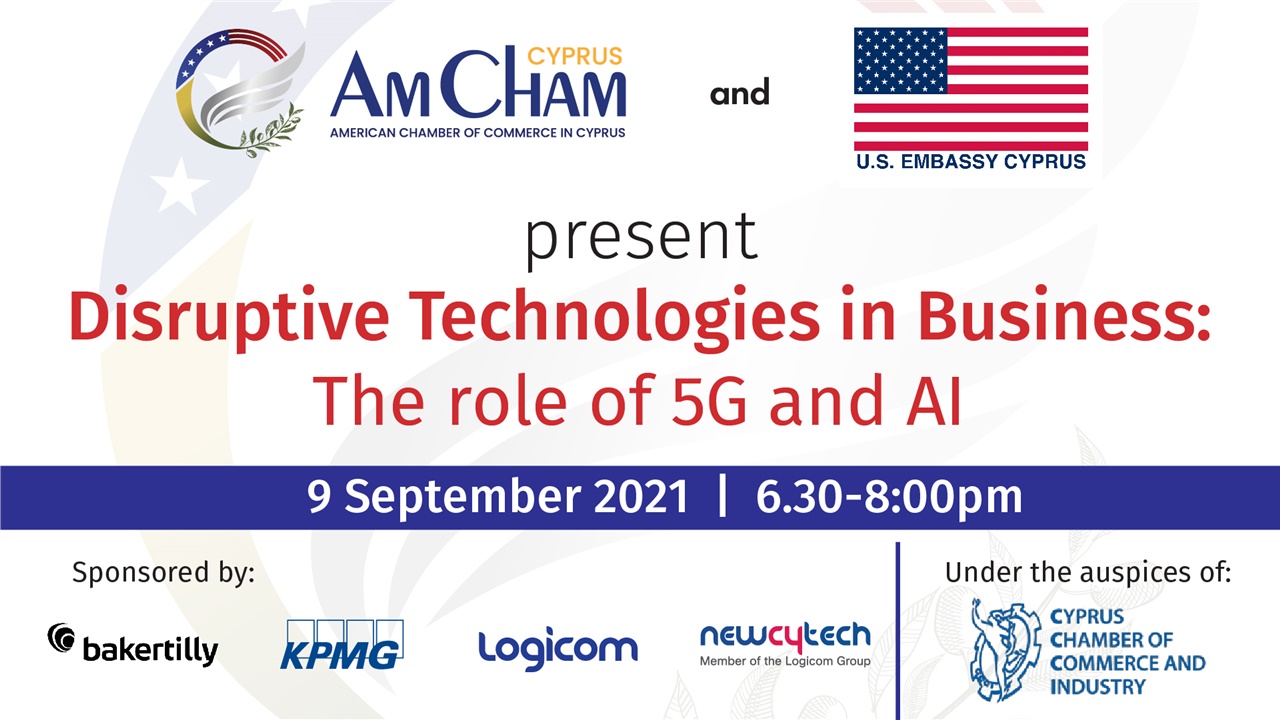 CYPRUS
AMCHAM
AMERICAN CHAMBER OF COMMERCE IN CYPRUS

and

U.S. EMBASSY CYPRUS

present
Disruptive Technologies in Business:
The role of 5G and AI

9 September 2021 | 6.30-8:00pm

Sponsored by:

bakertilly

KPMG

Logicom

newcytech
Member of the Logicom Group

Under the auspices of:

CYPRUS CHAMBER OF COMMERCE AND INDUSTRY